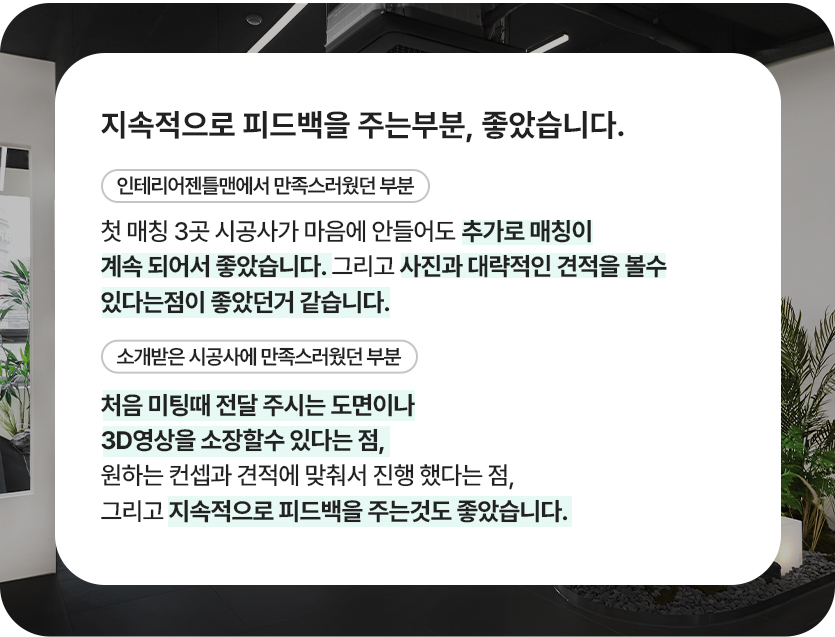 지속적으로 피드백을 주는부분, 좋았습니다.

인테리어젠틀맨에서 만족스러웠던 부분

첫 매칭 3곳 시공사가 마음에 안들어도 추가로 매칭이 계속 되어서 좋았습니다. 그리고 사진과 대략적인 견적을 볼수 있다는점이 좋았던거 같습니다.

소개받은 시공사에 만족스러웠던 부분

처음 미팅때 전달 주시는 도면이나 3D영상을 소장할수 있다는 점, 원하는 컨셉과 견적에 맞춰서 진행 했다는 점, 그리고 지속적으로 피드백을 주는것도 좋았습니다.